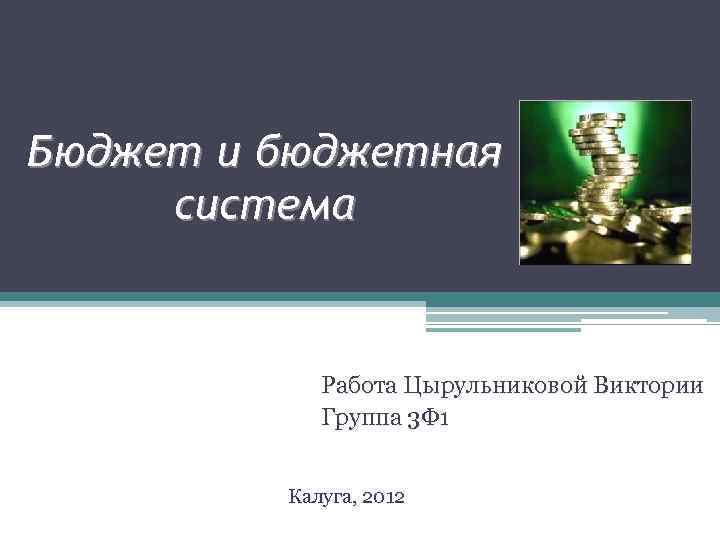 Бюджет и бюджетная система

Работа Цырульниковой Виктории
Группа 3Ф1

Калуга, 2012